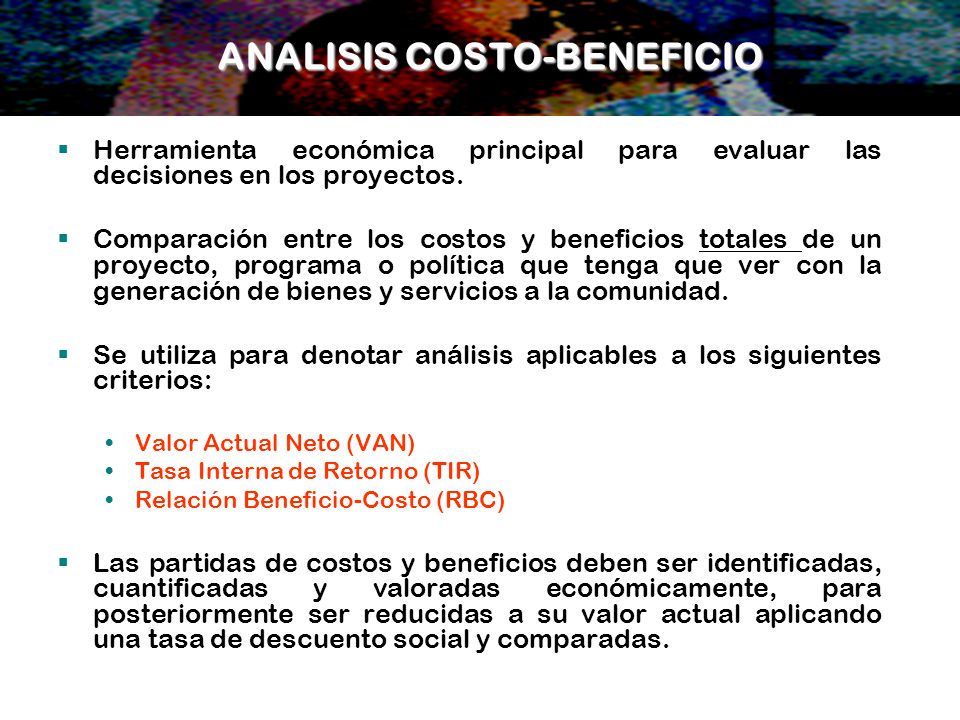 ANALISIS COSTO-BENEFICIO

▪ Herramienta económica principal para evaluar las decisiones en los proyectos.

▪ Comparación entre los costos y beneficios totales de un proyecto, programa o política que tenga que ver con la generación de bienes y servicios a la comunidad.

▪ Se utiliza para denotar análisis aplicables a los siguientes criterios:

• Valor Actual Neto (VAN)
• Tasa Interna de Retorno (TIR)
• Relación Beneficio-Costo (RBC)

▪ Las partidas de costos y beneficios deben ser identificadas, cuantificadas y valoradas económicamente, para posteriormente ser reducidas a su valor actual aplicando una tasa de descuento social y comparadas.